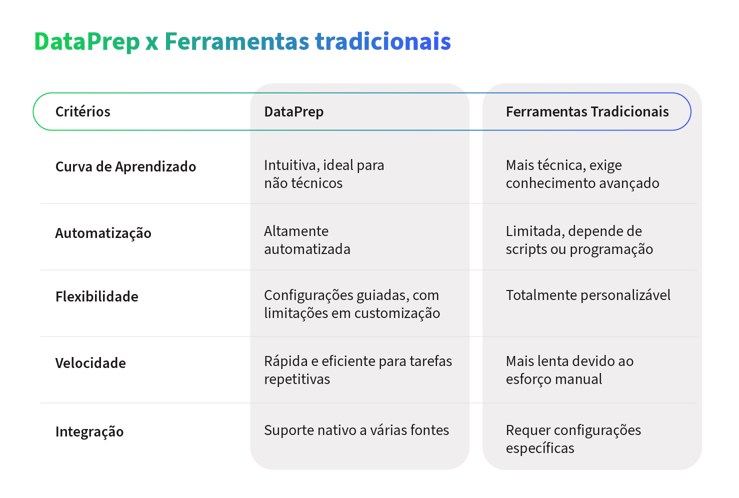 DataPrep x Ferramentas tradicionais

| Critérios | DataPrep | Ferramentas Tradicionais |
|---|---|---|
| Curva de Aprendizado | Intuitiva, ideal para não técnicos | Mais técnica, exige conhecimento avançado |
| Automatização | Altamente automatizada | Limitada, depende de scripts ou programação |
| Flexibilidade | Configurações guiadas, com limitações em customização | Totalmente personalizável |
| Velocidade | Rápida e eficiente para tarefas repetitivas | Mais lenta devido ao esforço manual |
| Integração | Suporte nativo a várias fontes | Requer configurações específicas |